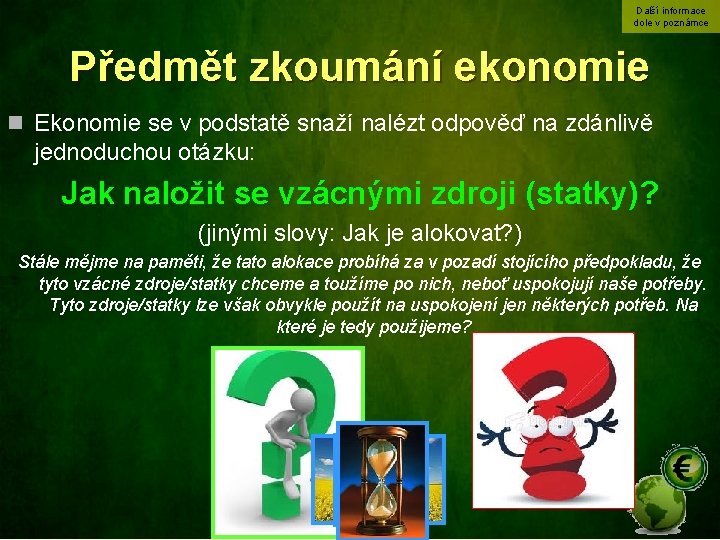 Další informace dole v poznámce

Předmět zkoumání ekonomie

Ekonomie se v podstatě snaží nalézt odpověď na zdánlivě jednoduchou otázku:

Jak naložit se vzácnými zdroji (statky)?

(jinými slovy: Jak je alokovat?)

Stále mějme na paměti, že tato alokace probíhá za v pozadí stojícího předpokladu, že tyto vzácné zdroje/statky chceme a toužíme po nich, neboť uspokojují naše potřeby. Tyto zdroje/statky lze však obvykle použít na uspokojení jen některých potřeb. Na které je tedy použijeme?

€